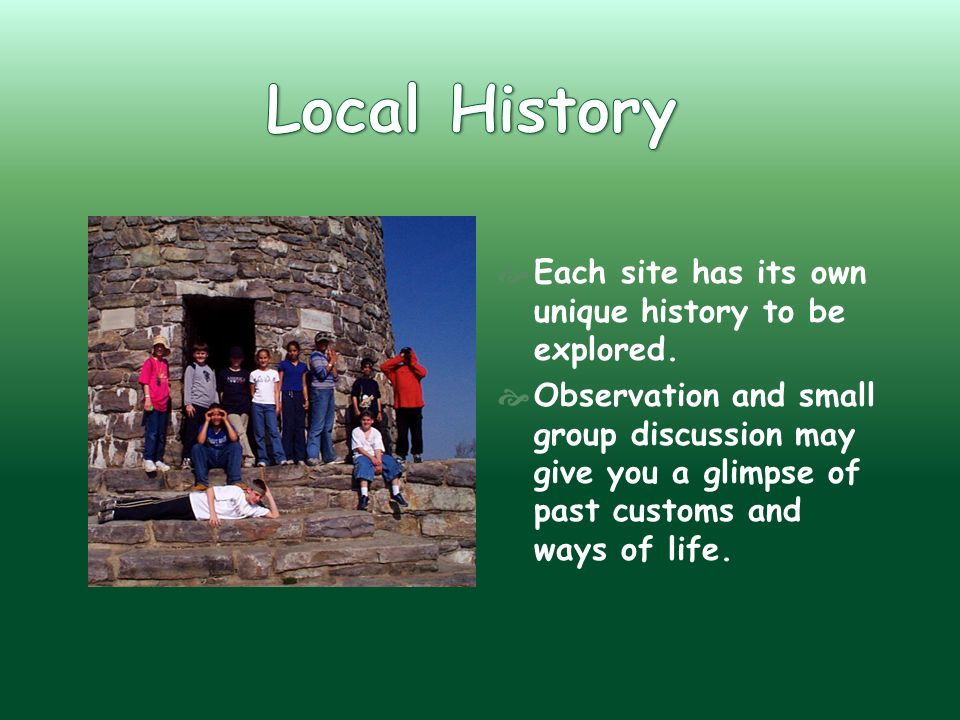 Local History

Each site has its own unique history to be explored.

Observation and small group discussion may give you a glimpse of past customs and ways of life.